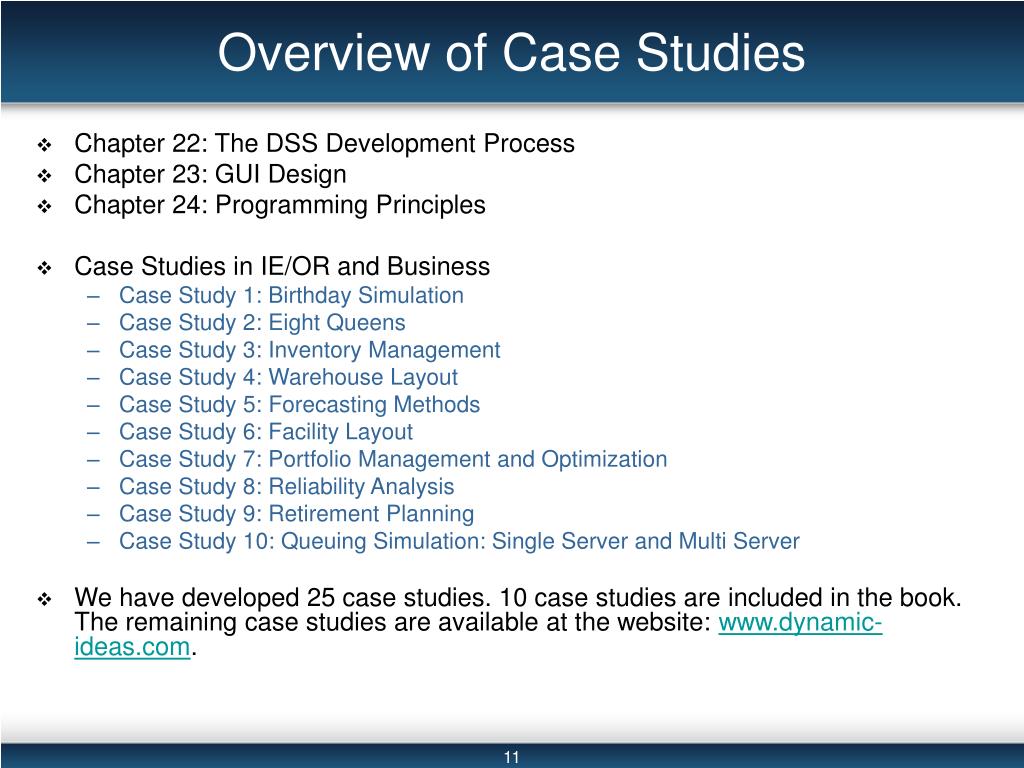 Overview of Case Studies

❖ Chapter 22: The DSS Development Process
❖ Chapter 23: GUI Design
❖ Chapter 24: Programming Principles

❖ Case Studies in IE/OR and Business
– Case Study 1: Birthday Simulation
– Case Study 2: Eight Queens
– Case Study 3: Inventory Management
– Case Study 4: Warehouse Layout
– Case Study 5: Forecasting Methods
– Case Study 6: Facility Layout
– Case Study 7: Portfolio Management and Optimization
– Case Study 8: Reliability Analysis
– Case Study 9: Retirement Planning
– Case Study 10: Queuing Simulation: Single Server and Multi Server

❖ We have developed 25 case studies. 10 case studies are included in the book. The remaining case studies are available at the website: www.dynamic-ideas.com.

11